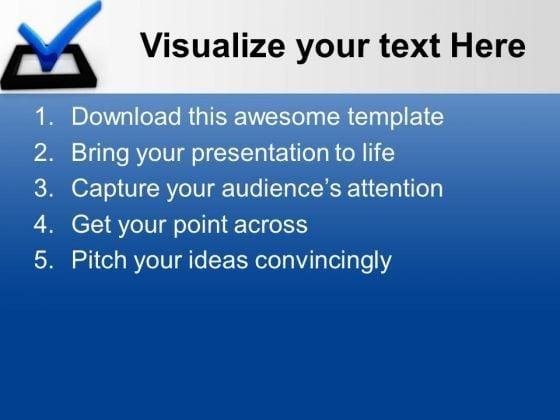 Visualize your text Here

1. Download this awesome template
2. Bring your presentation to life
3. Capture your audience's attention
4. Get your point across
5. Pitch your ideas convincingly